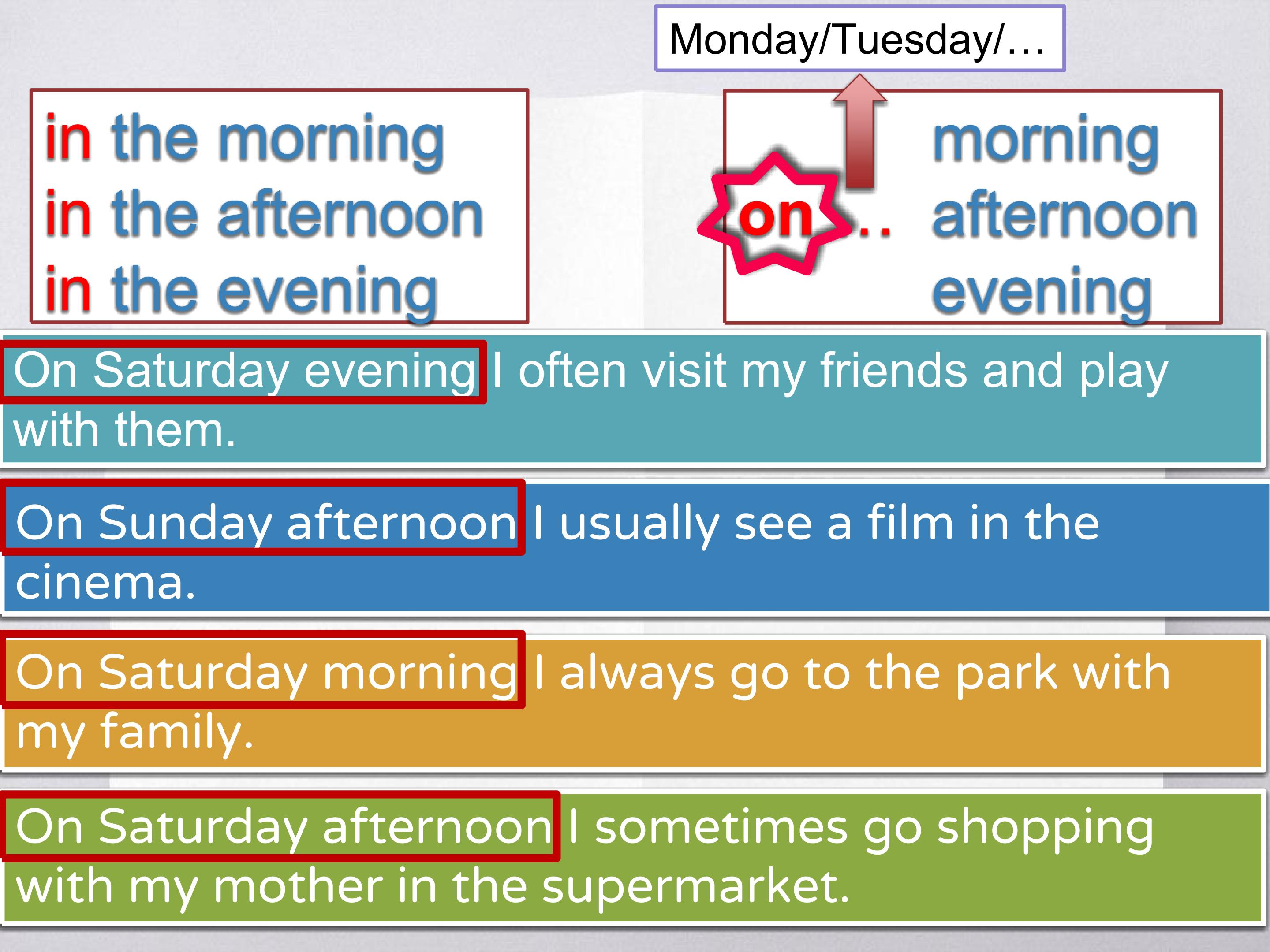 Monday/Tuesday/…

in the morning
in the afternoon
in the evening

on … morning
afternoon
evening

On Saturday evening I often visit my friends and play with them.

On Sunday afternoon I usually see a film in the cinema.

On Saturday morning I always go to the park with my family.

On Saturday afternoon I sometimes go shopping with my mother in the supermarket.